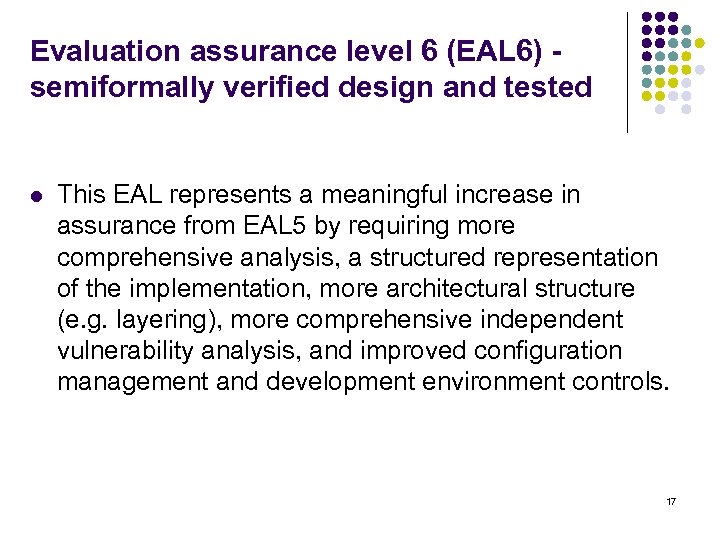 Evaluation assurance level 6 (EAL6) - semiformally verified design and tested

- This EAL represents a meaningful increase in assurance from EAL5 by requiring more comprehensive analysis, a structured representation of the implementation, more architectural structure (e.g. layering), more comprehensive independent vulnerability analysis, and improved configuration management and development environment controls.

17